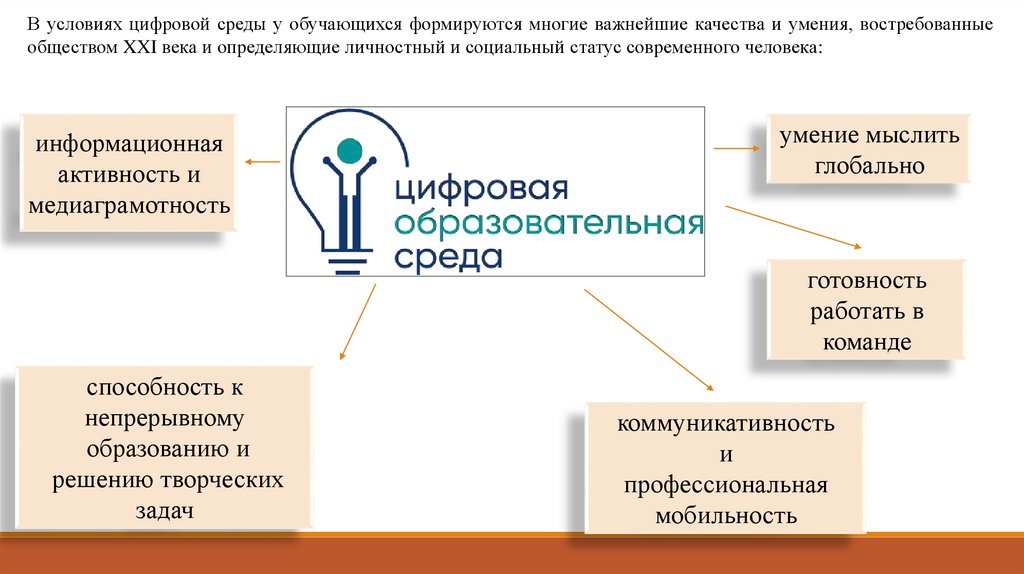 В условиях цифровой среды у обучающихся формируются многие важнейшие качества и умения, востребованные обществом XXI века и определяющие личностный и социальный статус современного человека:

информационная активность и медиаграмотность

цифровая образовательная среда

умение мыслить глобально

готовность работать в команде

способность к непрерывному образованию и решению творческих задач

коммуникативность и профессиональная мобильность